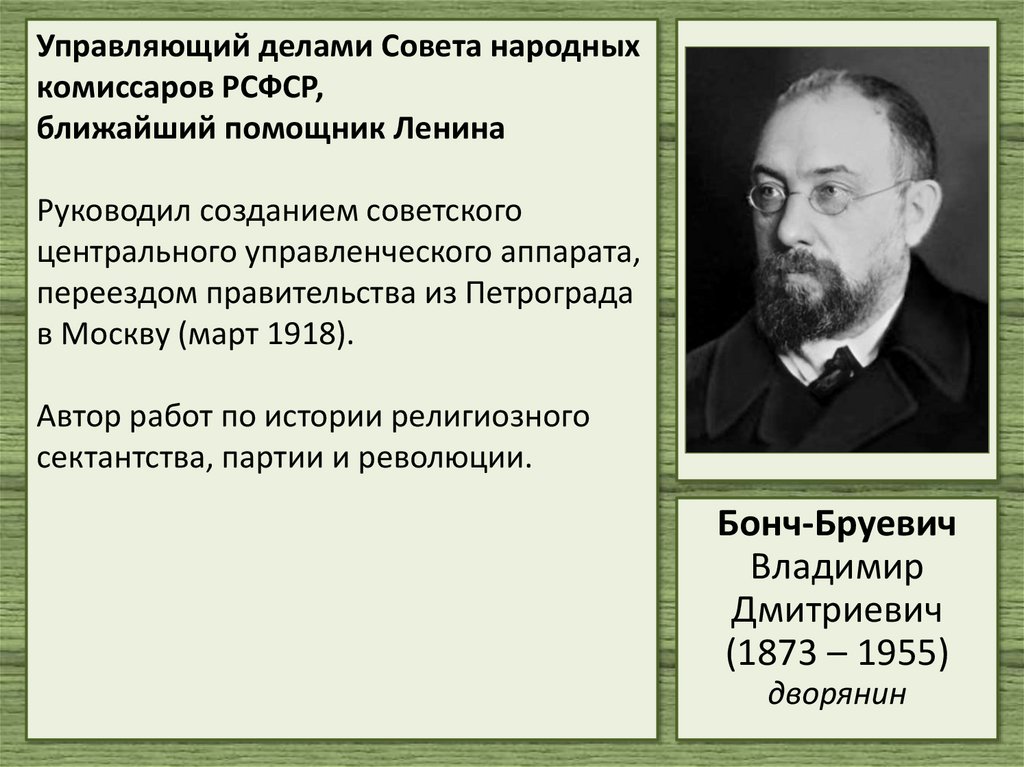 Управляющий делами Совета народных комиссаров РСФСР,
ближайший помощник Ленина

Руководил созданием советского центрального управленческого аппарата, переездом правительства из Петрограда в Москву (март 1918).

Автор работ по истории религиозного сектантства, партии и революции.

Бонч-Бруевич
Владимир
Дмитриевич
(1873 – 1955)
дворянин